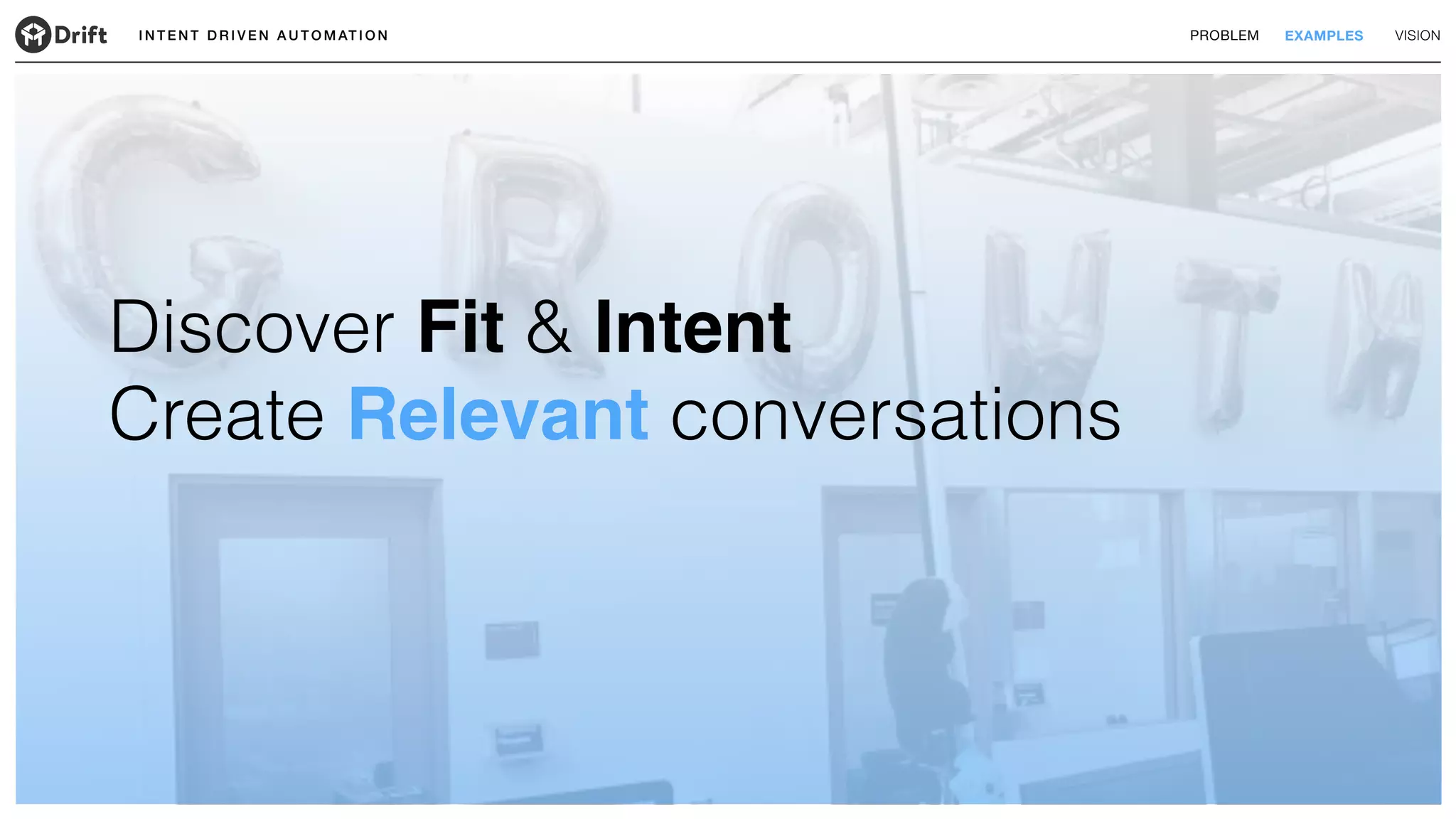 Drift INTENT DRIVEN AUTOMATION

PROBLEM EXAMPLES VISION

GROWTH

Discover Fit & Intent
Create Relevant conversations